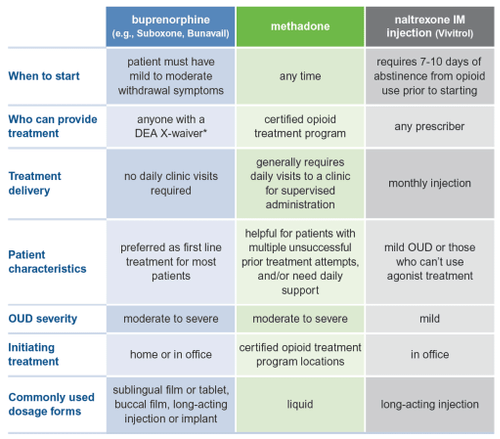 | | buprenorphine (e.g., Suboxone, Bunavail) | methadone | naltrexone IM injection (Vivitrol) |
|---|---|---|---|
| When to start | patient must have mild to moderate withdrawal symptoms | any time | requires 7-10 days of abstinence from opioid use prior to starting |
| Who can provide treatment | anyone with a DEA X-waiver* | certified opioid treatment program | any prescriber |
| Treatment delivery | no daily clinic visits required | generally requires daily visits to a clinic for supervised administration | monthly injection |
| Patient characteristics | preferred as first line treatment for most patients | helpful for patients with multiple unsuccessful prior treatment attempts, and/or need daily support | mild OUD or those who can't use agonist treatment |
| OUD severity | moderate to severe | moderate to severe | mild |
| Initiating treatment | home or in office | certified opioid treatment program locations | in office |
| Commonly used dosage forms | sublingual film or tablet, buccal film, long-acting injection or implant | liquid | long-acting injection |